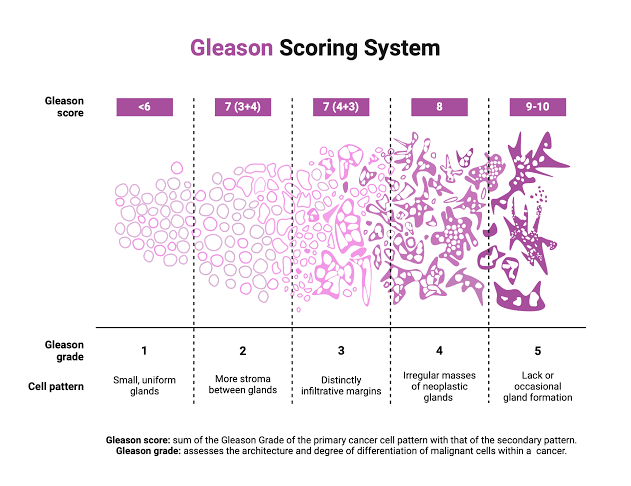 Gleason Scoring System

| Gleason score | <6 | 7 (3+4) | 7 (4+3) | 8 | 9-10 |
|---|---|---|---|---|---|
| Gleason grade | 1 | 2 | 3 | 4 | 5 |
| Cell pattern | Small, uniform glands | More stroma between glands | Distinctly infiltrative margins | Irregular masses of neoplastic glands | Lack or occasional gland formation |

Gleason score: sum of the Gleason Grade of the primary cancer cell pattern with that of the secondary pattern.
Gleason grade: assesses the architecture and degree of differentiation of malignant cells within a cancer.